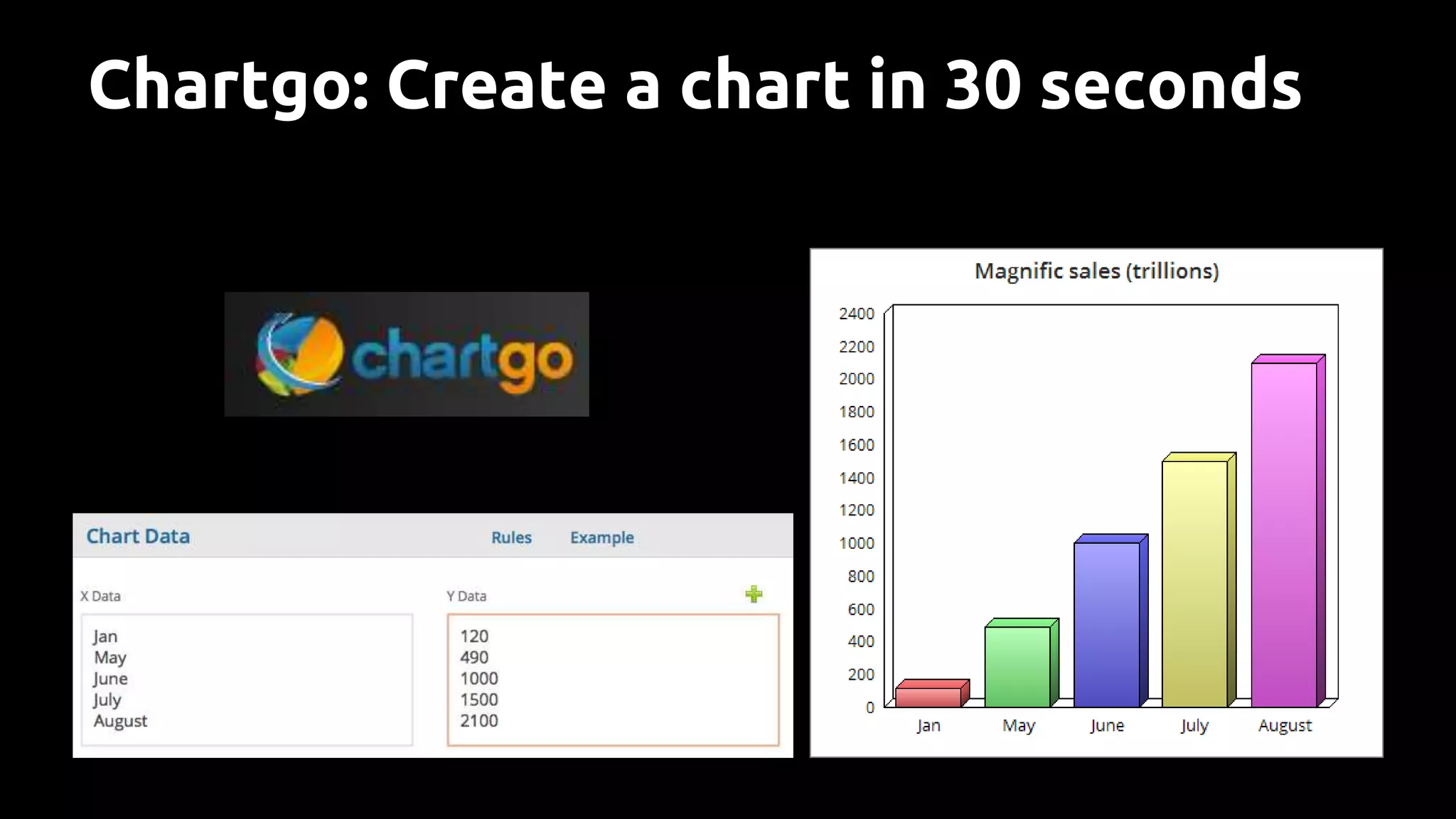 Chartgo: Create a chart in 30 seconds

chartgo

Chart Data

Rules Example

X Data

Jan
May
June
July
August

Y Data

120
490
1000
1500
2100

Magnific sales (trillions)

2400
2200
2000
1800
1600
1400
1200
1000
800
600
400
200
0

Jan May June July August